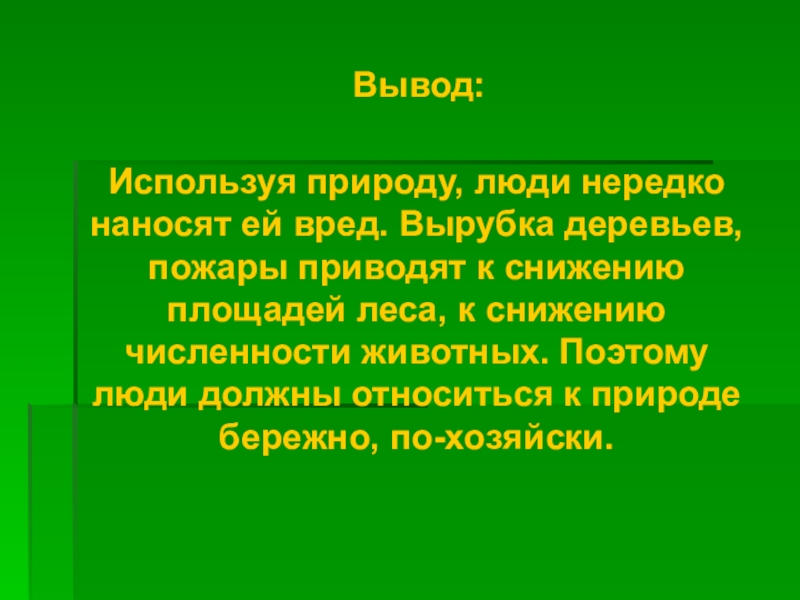 Вывод:

Используя природу, люди нередко наносят ей вред. Вырубка деревьев, пожары приводят к снижению площадей леса, к снижению численности животных. Поэтому люди должны относиться к природе бережно, по-хозяйски.